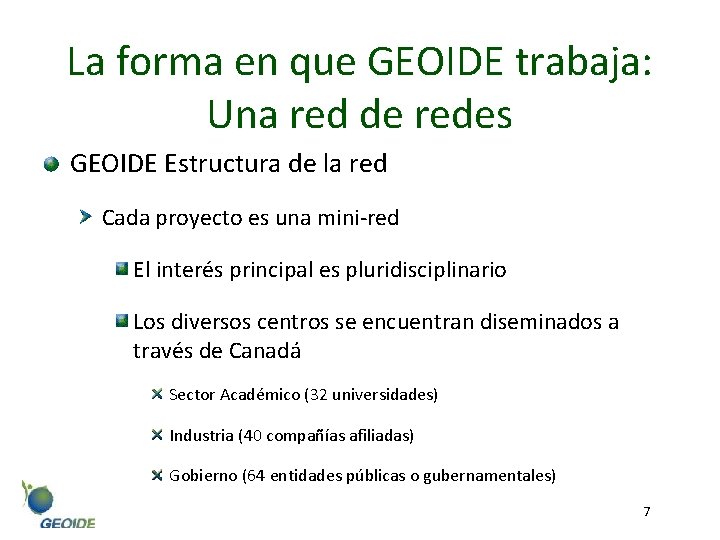 La forma en que GEOIDE trabaja: Una red de redes

GEOIDE Estructura de la red

Cada proyecto es una mini-red

El interés principal es pluridisciplinario

Los diversos centros se encuentran diseminados a través de Canadá

Sector Académico (32 universidades)

Industria (40 compañías afiliadas)

Gobierno (64 entidades públicas o gubernamentales)

GEOIDE

7